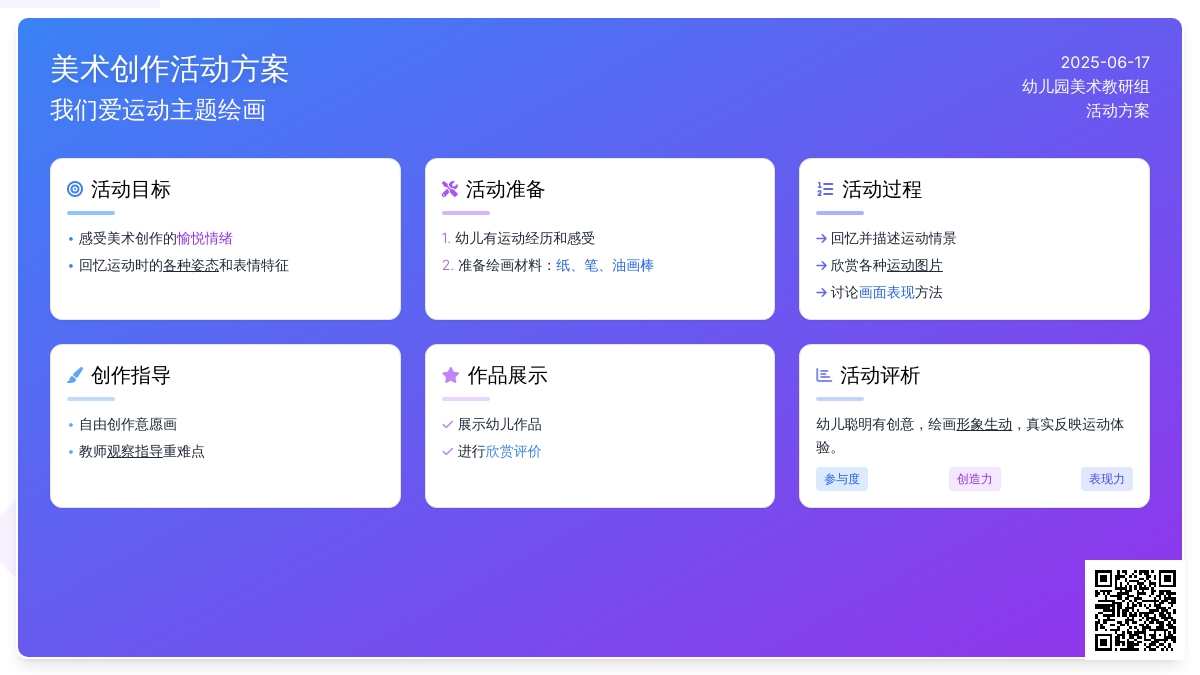 美术创作活动方案
我们爱运动主题绘画

2025-06-17
幼儿园美术教研组
活动方案

活动目标
• 感受美术创作的愉悦情绪
• 回忆运动时的各种姿态和表情特征

活动准备
1. 幼儿有运动经历和感受
2. 准备绘画材料：纸、笔、油画棒

活动过程
→ 回忆并描述运动情景
→ 欣赏各种运动图片
→ 讨论画面表现方法

创作指导
• 自由创作意愿画
• 教师观察指导重难点

作品展示
✓ 展示幼儿作品
✓ 进行欣赏评价

活动评析
幼儿聪明有创意，绘画形象生动，真实反映运动体验。
参与度
创造力
表现力